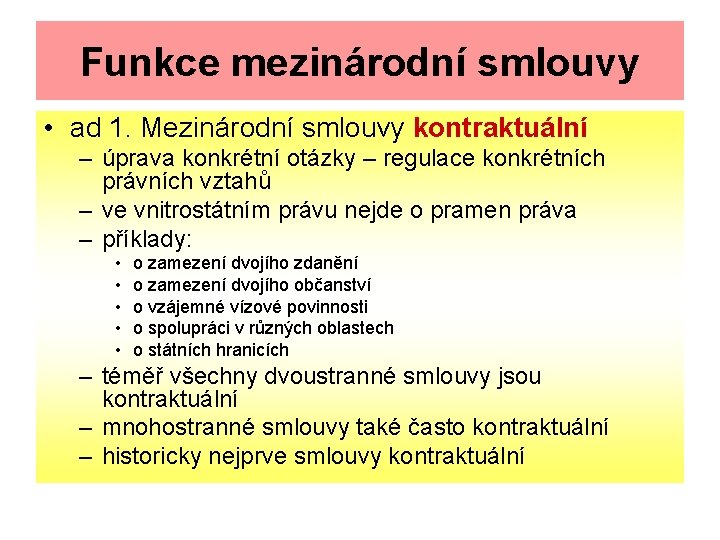 Funkce mezinárodní smlouvy

• ad 1. Mezinárodní smlouvy kontraktuální
– úprava konkrétní otázky – regulace konkrétních právních vztahů
– ve vnitrostátním právu nejde o pramen práva
– příklady:
• o zamezení dvojího zdanění
• o zamezení dvojího občanství
• o vzájemné vízové povinnosti
• o spolupráci v různých oblastech
• o státních hranicích
– téměř všechny dvoustranné smlouvy jsou kontraktuální
– mnohostranné smlouvy také často kontraktuální
– historicky nejprve smlouvy kontraktuální